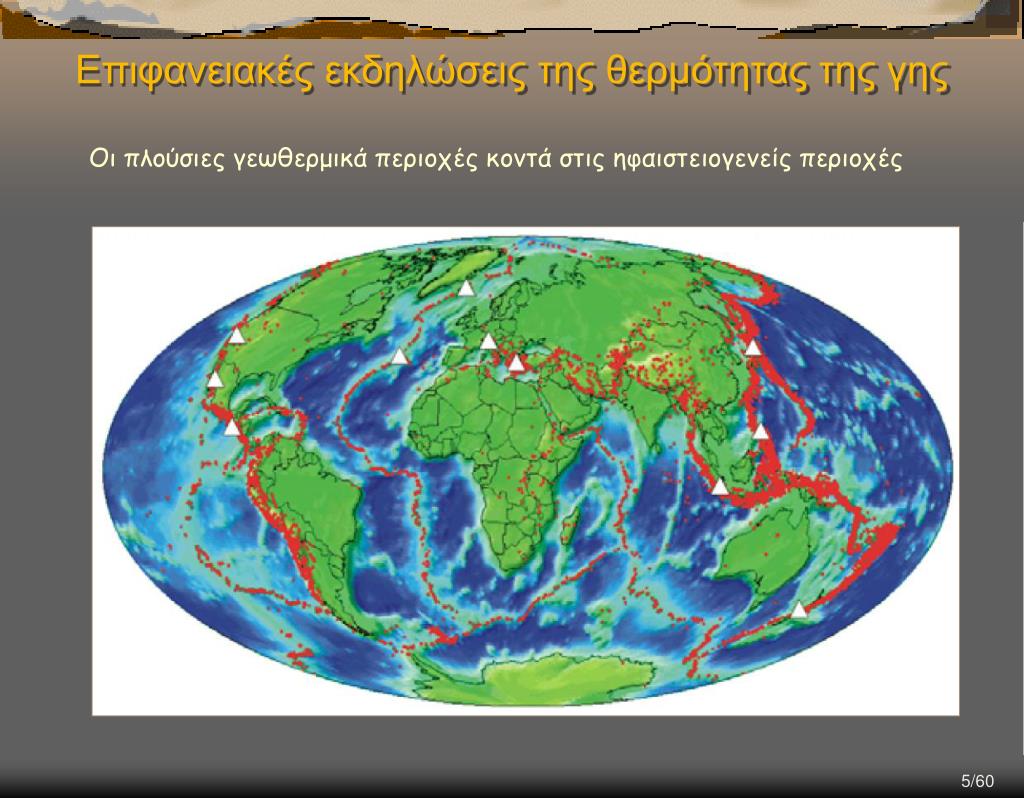 Επιφανειακές εκδηλώσεις της θερμότητας της γης

Οι πλούσιες γεωθερμικά περιοχές κοντά στις ηφαιστειογενείς περιοχές

5/60